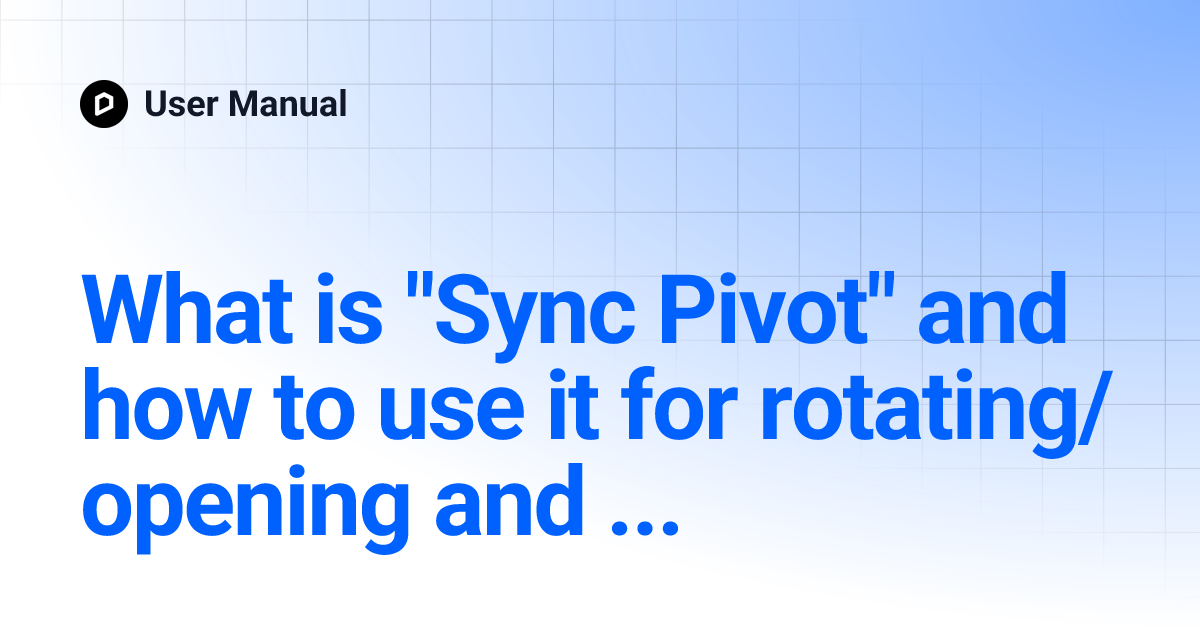 User Manual

What is "Sync Pivot" and how to use it for rotating/ opening and ...